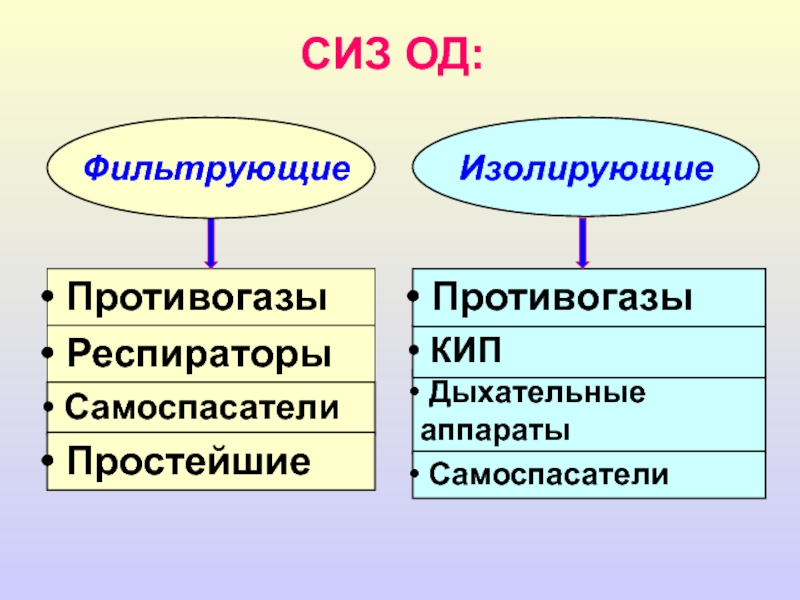 СИЗ ОД:

Фильтрующие

• Противогазы
• Респираторы
• Самоспасатели
• Простейшие

Изолирующие

• Противогазы
• КИП
• Дыхательные аппараты
• Самоспасатели